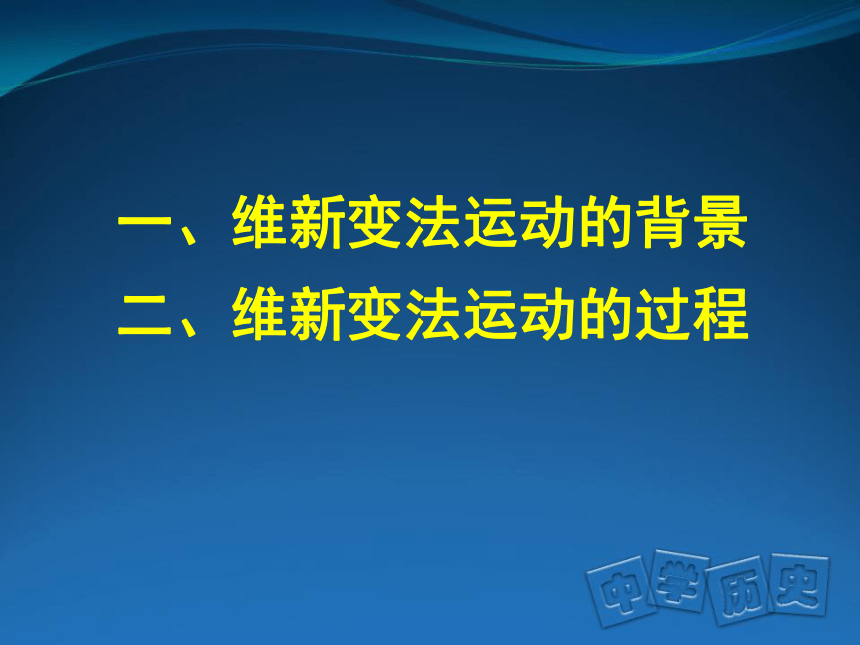 一、维新变法运动的背景
二、维新变法运动的过程

中学历史